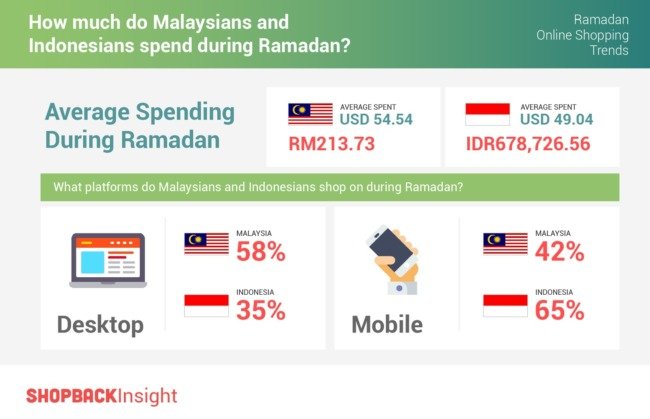 How much do Malaysians and Indonesians spend during Ramadan?

Ramadan Online Shopping Trends

Average Spending During Ramadan

AVERAGE SPENT
USD 54.54
RM213.73

AVERAGE SPENT
USD 49.04
IDR678,726.56

What platforms do Malaysians and Indonesians shop on during Ramadan?

Desktop

MALAYSIA
58%

INDONESIA
35%

Mobile

MALAYSIA
42%

INDONESIA
65%

SHOPBACKInsight